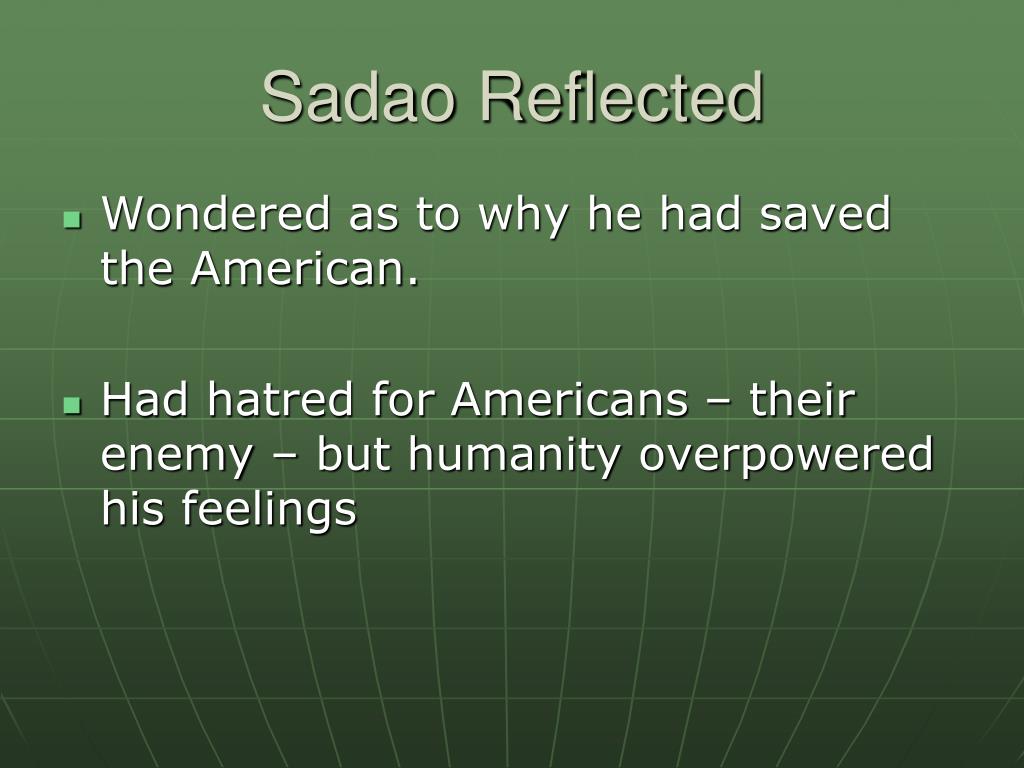 Sadao Reflected

Wondered as to why he had saved the American.

Had hatred for Americans – their enemy – but humanity overpowered his feelings